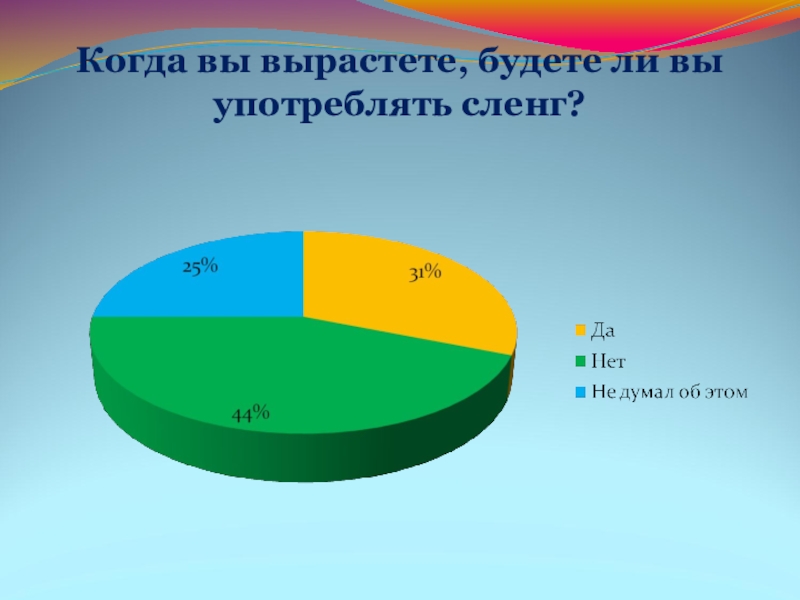 Когда вы вырастете, будете ли вы употреблять сленг?

25%

31%

44%

Да
Нет
Не думал об этом